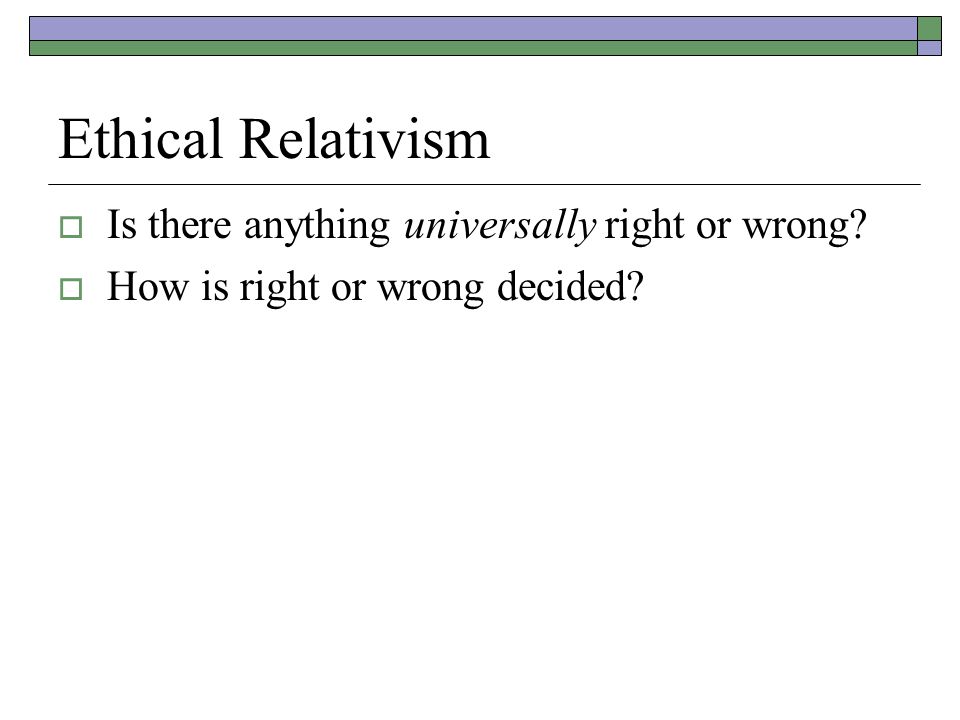 Ethical Relativism

Is there anything universally right or wrong?

How is right or wrong decided?